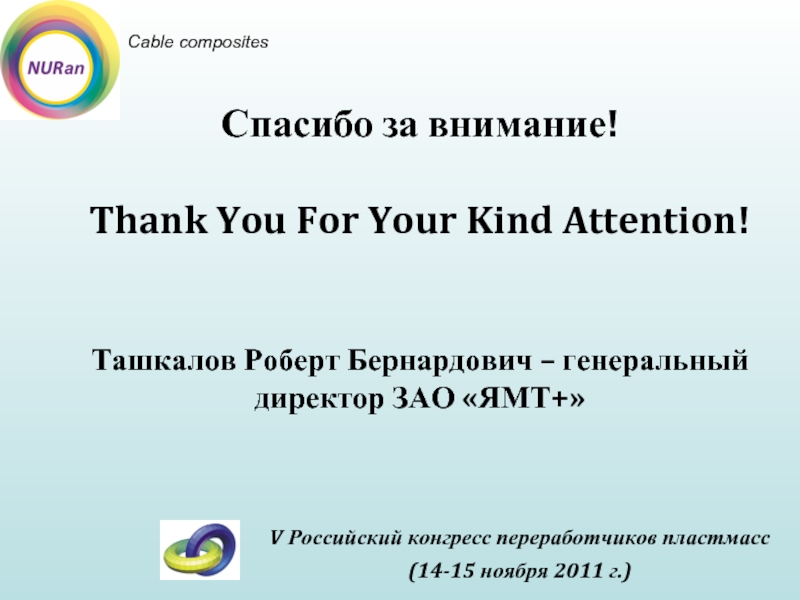 NURan

Cable composites

Спасибо за внимание!

Thank You For Your Kind Attention!

Ташкалов Роберт Бернардович – генеральный директор ЗАО «ЯМТ+»

V Российский конгресс переработчиков пластмасс

(14-15 ноября 2011 г.)